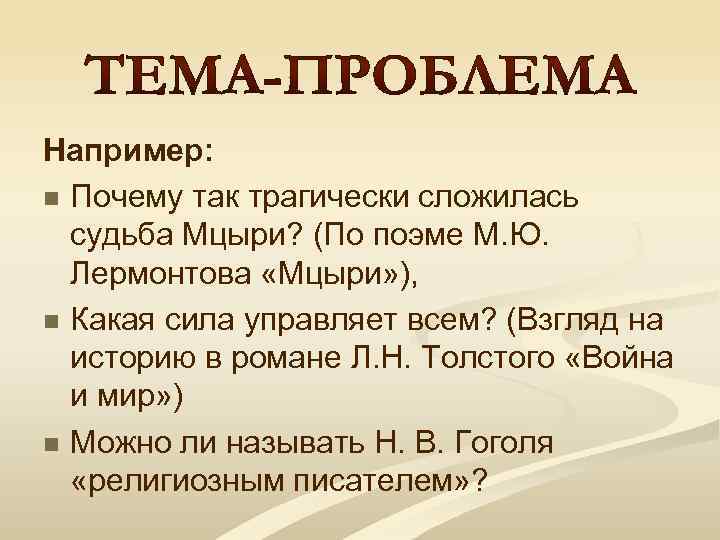 ТЕМА-ПРОБЛЕМА

Например:

Почему так трагически сложилась судьба Мцыри? (По поэме М.Ю. Лермонтова «Мцыри»),

Какая сила управляет всем? (Взгляд на историю в романе Л.Н. Толстого «Война и мир»)

Можно ли называть Н. В. Гоголя «религиозным писателем»?